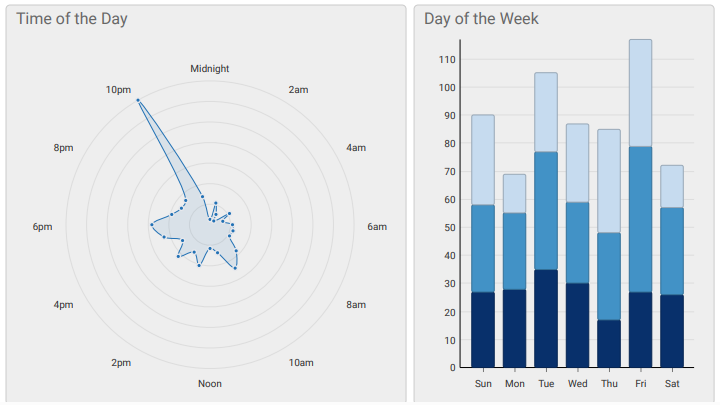 Time of the Day

Midnight
2am
4am
6am
8am
10am
Noon
2pm
4pm
6pm
8pm
10pm

Day of the Week

110
100
90
80
70
60
50
40
30
20
10
0

Sun Mon Tue Wed Thu Fri Sat